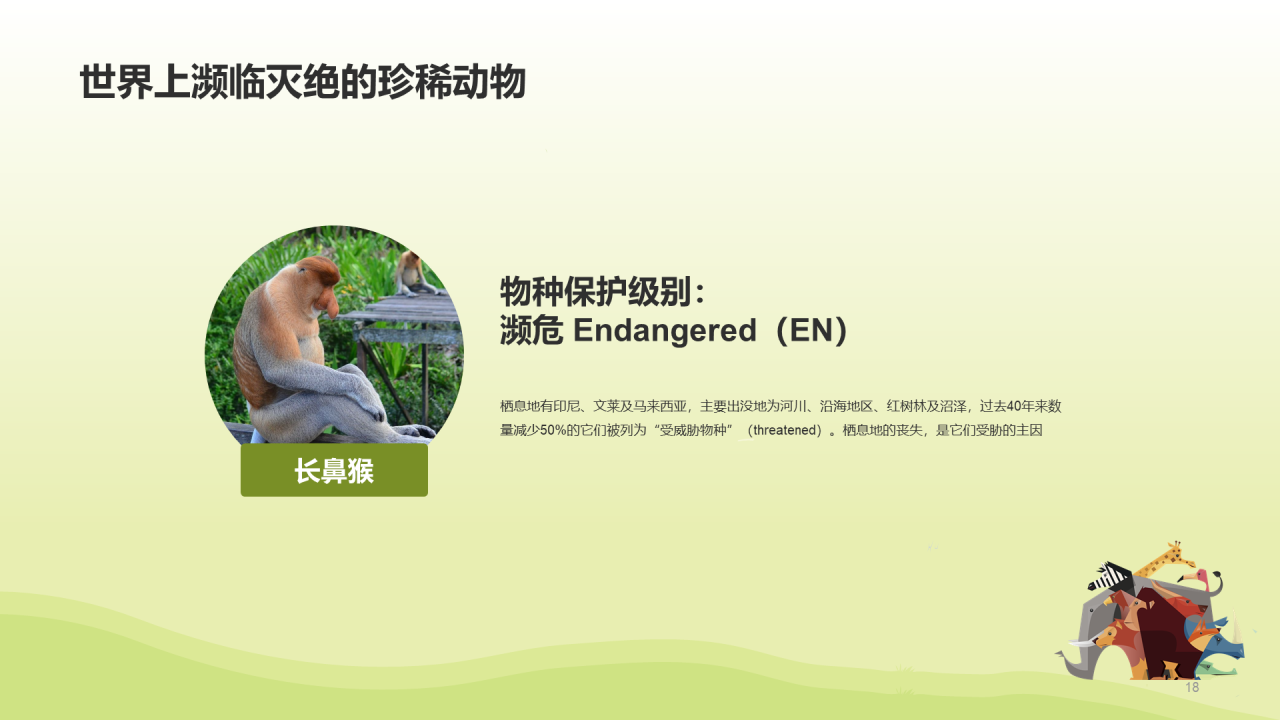 世界上濒临灭绝的珍稀动物

长鼻猴

物种保护级别：
濒危 Endangered（EN）

栖息地有印尼、文莱及马来西亚，主要出没地为河川、沿海地区、红树林及沼泽，过去40年来数量减少50%的它们被列为“受威胁物种”（threatened）。栖息地的丧失，是它们受胁的主因

18